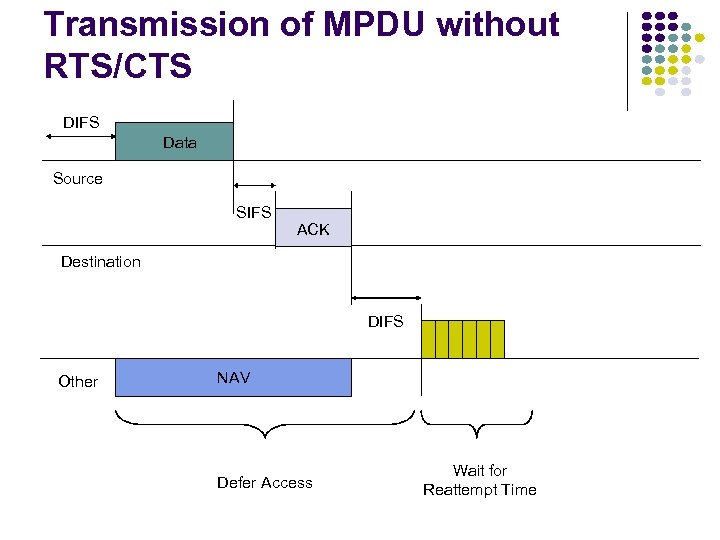 Transmission of MPDU without RTS/CTS

DIFS
Data
Source
SIFS
ACK
Destination
DIFS
Other
NAV

Defer Access

Wait for Reattempt Time